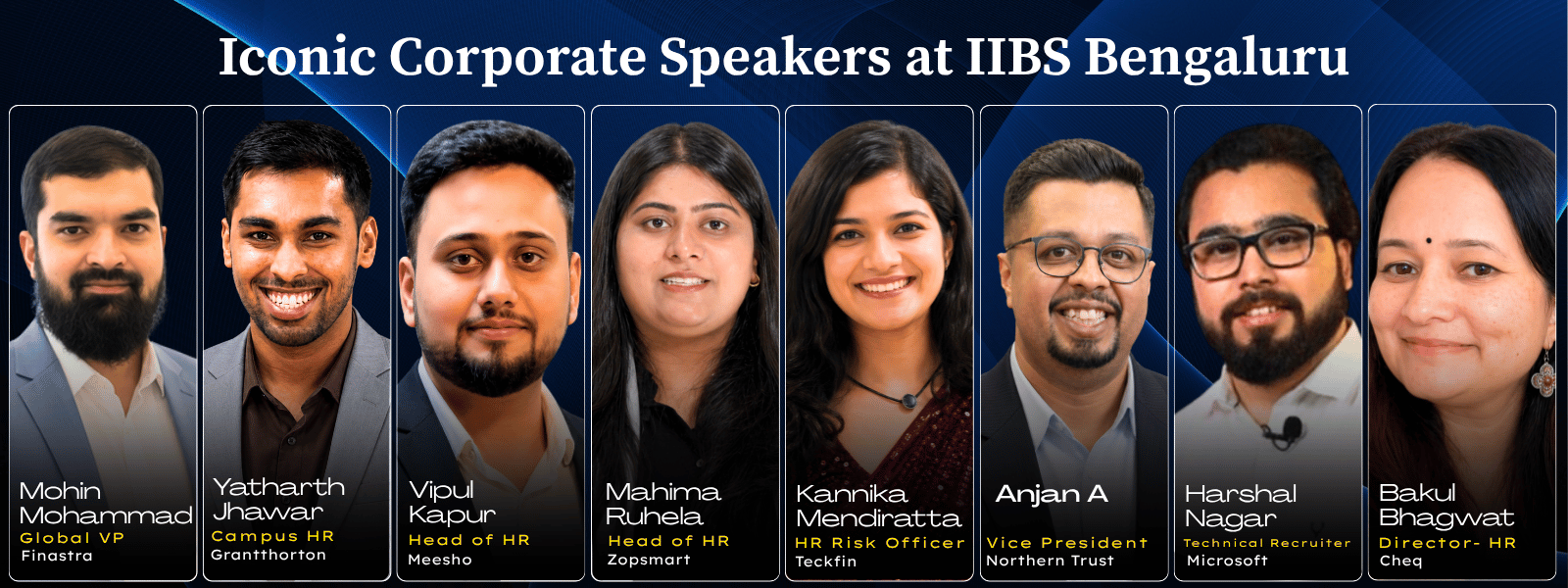 Iconic Corporate Speakers at IIBS Bengaluru

Mohin Mohammad
Global VP
Finastra

Yatharth Jhawar
Campus HR
Grantthorton

Vipul Kapur
Head of HR
Meesho

Mahima Ruhela
Head of HR
Zopsmart

Kannika Mendiratta
HR Risk Officer
Teckfin

Anjan A
Vice President
Northern Trust

Harshal Nagar
Technical Recruiter
Microsoft

Bakul Bhagwat
Director- HR
Cheq